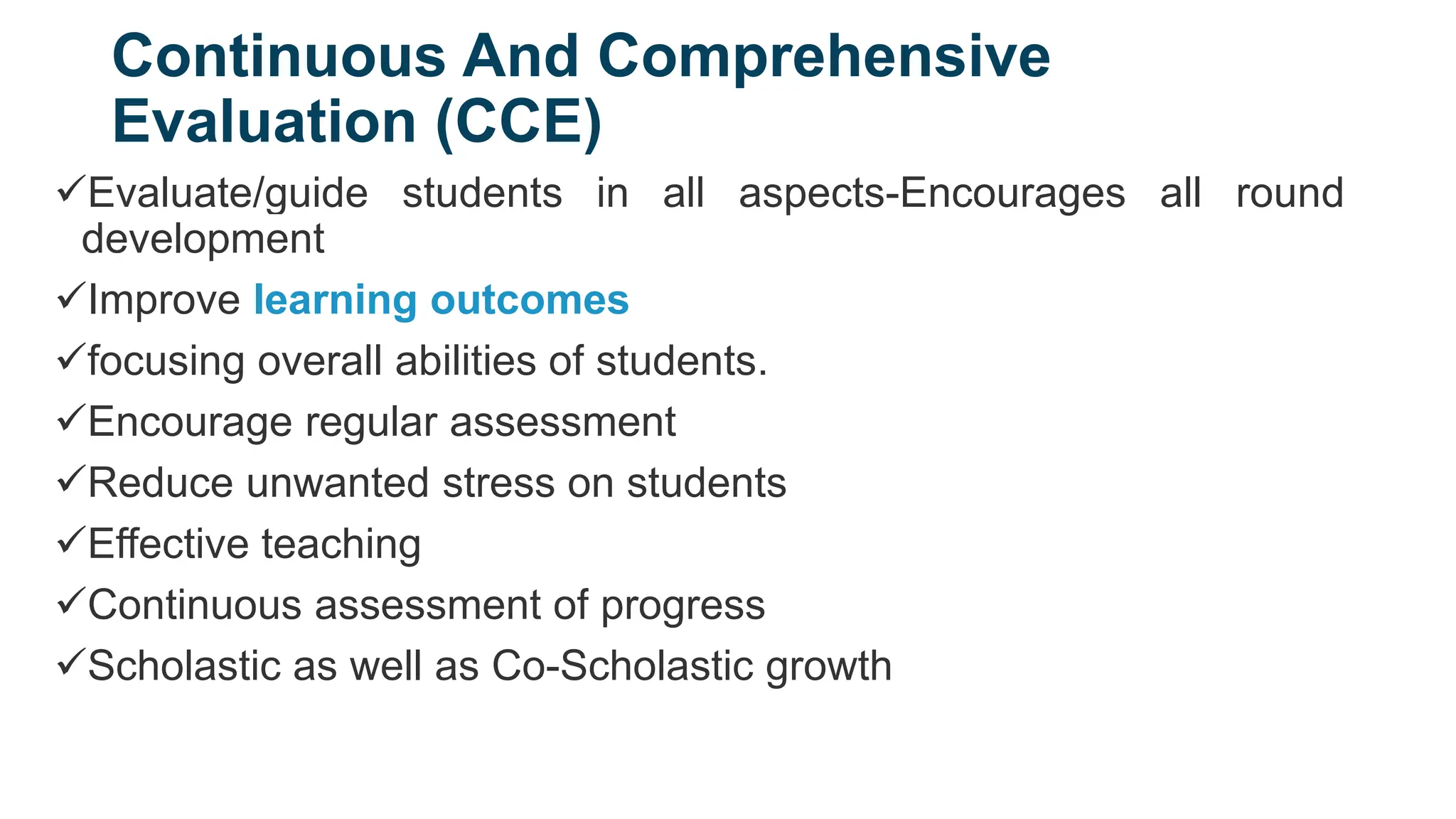 Continuous And Comprehensive Evaluation (CCE)

✓Evaluate/guide students in all aspects-Encourages all round development

✓Improve learning outcomes

✓focusing overall abilities of students.

✓Encourage regular assessment

✓Reduce unwanted stress on students

✓Effective teaching

✓Continuous assessment of progress

✓Scholastic as well as Co-Scholastic growth